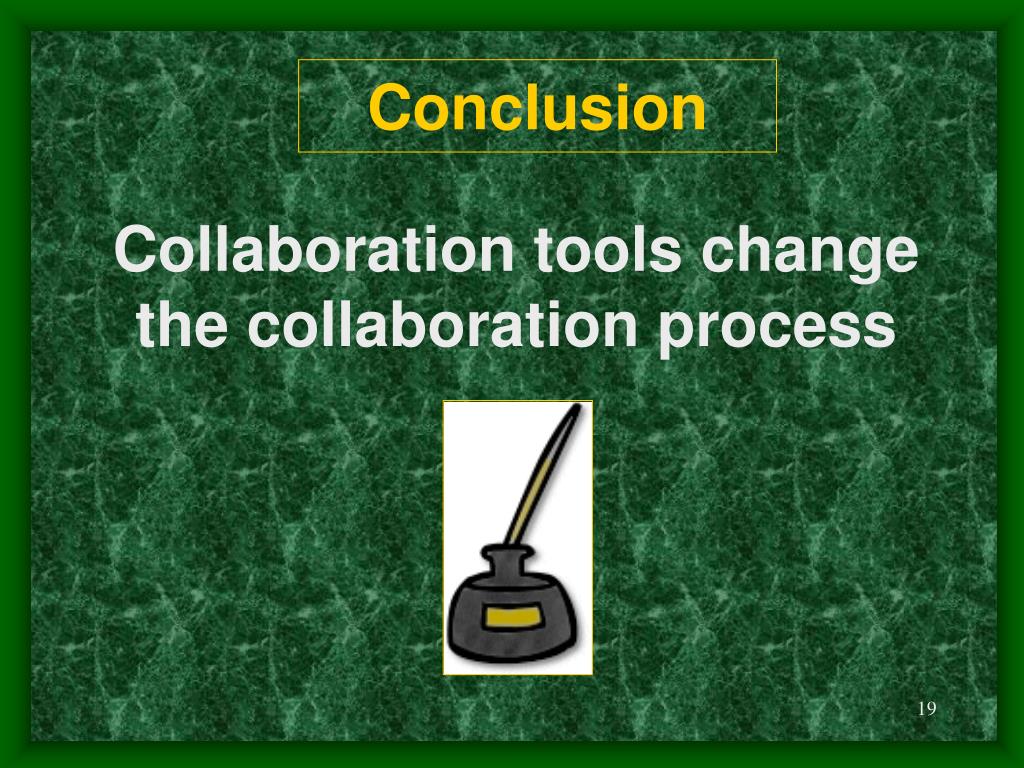 Conclusion

Collaboration tools change the collaboration process

19